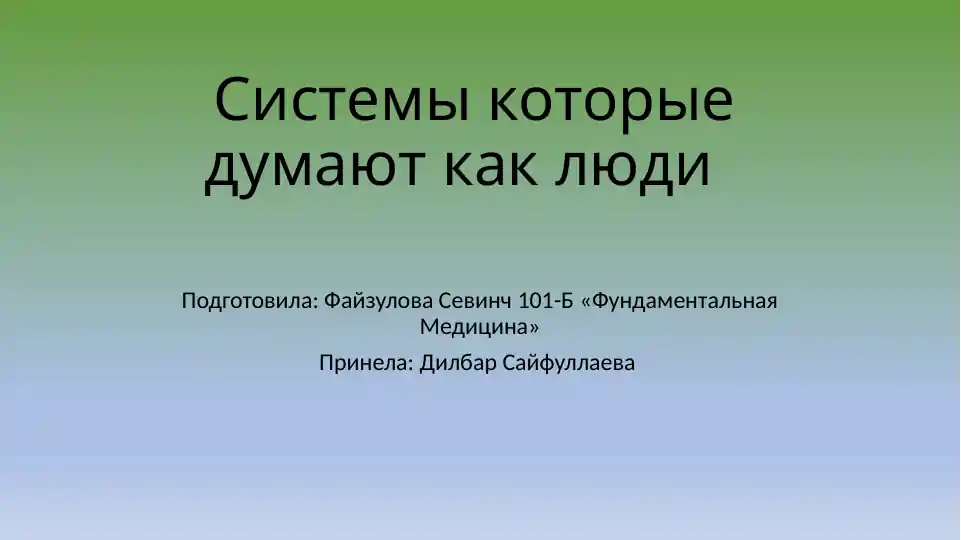 Системы которые думают как люди

Подготовила: Файзулова Севинч 101-Б «Фундаментальная Медицина»

Принела: Дилбар Сайфуллаева